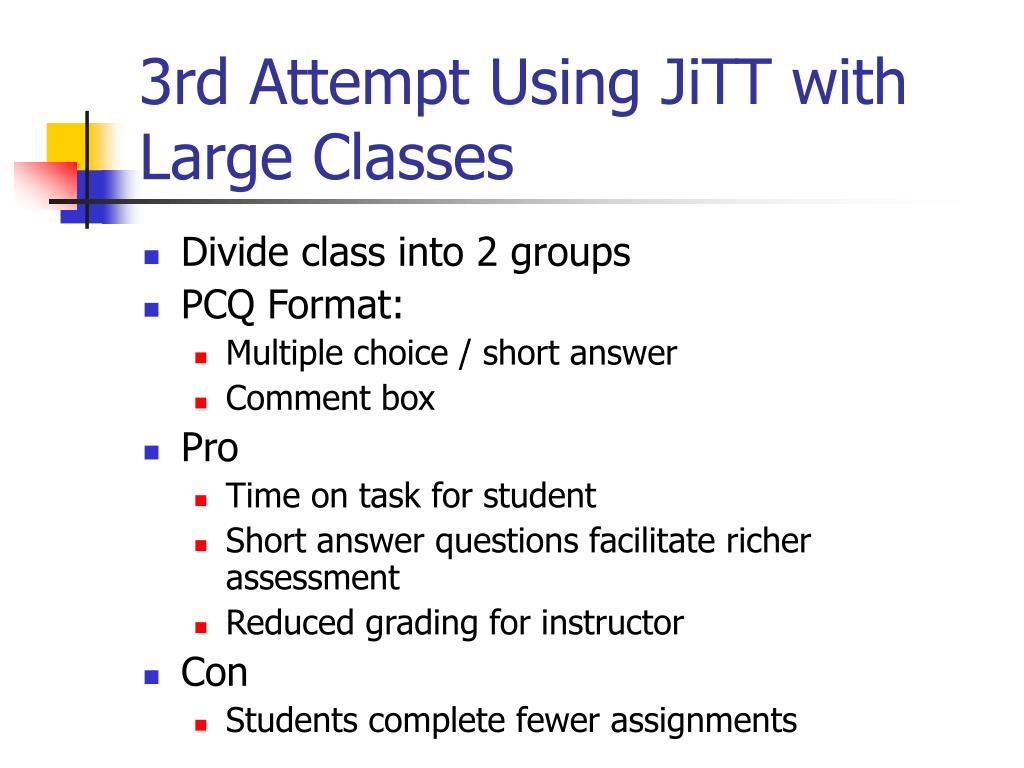 3rd Attempt Using JiTT with Large Classes

- Divide class into 2 groups
- PCQ Format:
  - Multiple choice / short answer
  - Comment box
- Pro
  - Time on task for student
  - Short answer questions facilitate richer assessment
  - Reduced grading for instructor
- Con
  - Students complete fewer assignments